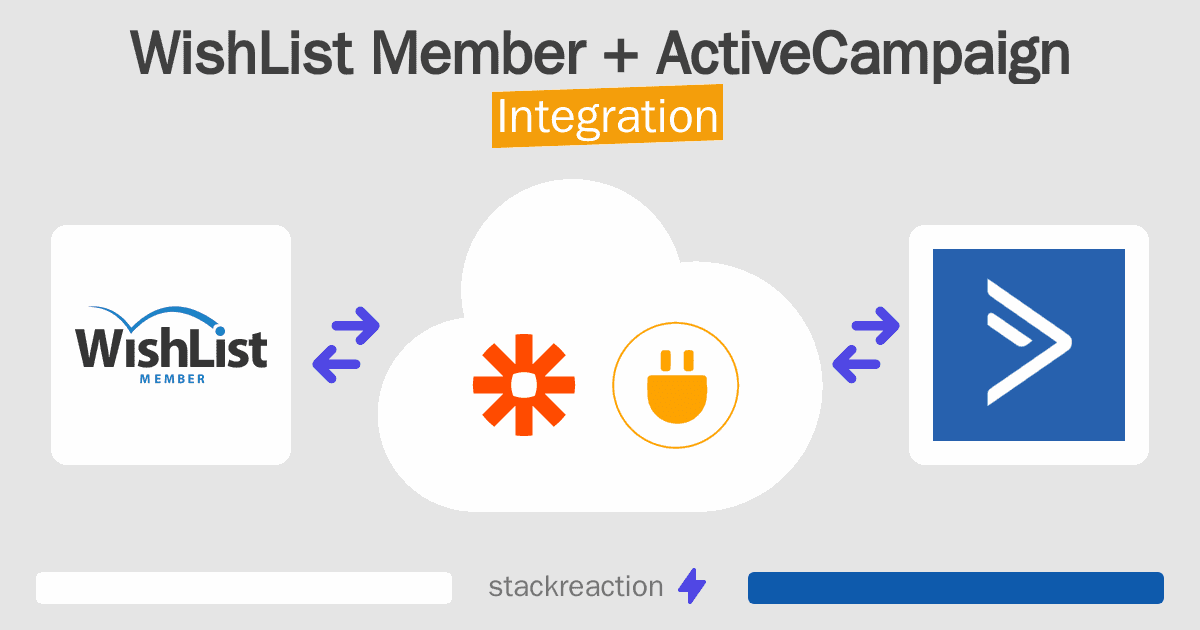 WishList Member + ActiveCampaign
Integration

WishList
MEMBER

stackreaction